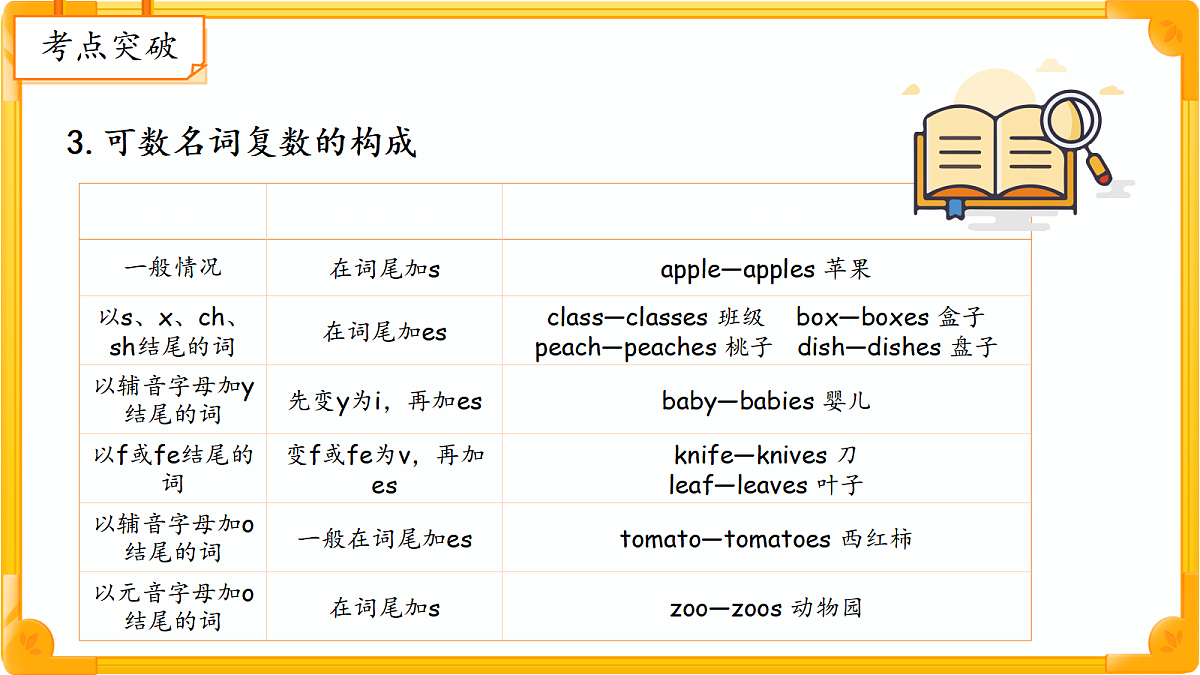 考点突破

3. 可数名词复数的构成

| | | |
|---|---|---|
| 一般情况 | 在词尾加s | apple—apples 苹果 |
| 以s、x、ch、sh结尾的词 | 在词尾加es | class—classes 班级 box—boxes 盒子 peach—peaches 桃子 dish—dishes 盘子 |
| 以辅音字母加y结尾的词 | 先变y为i，再加es | baby—babies 婴儿 |
| 以f或fe结尾的词 | 变f或fe为v，再加es | knife—knives 刀 leaf—leaves 叶子 |
| 以辅音字母加o结尾的词 | 一般在词尾加es | tomato—tomatoes 西红柿 |
| 以元音字母加o结尾的词 | 在词尾加s | zoo—zoos 动物园 |